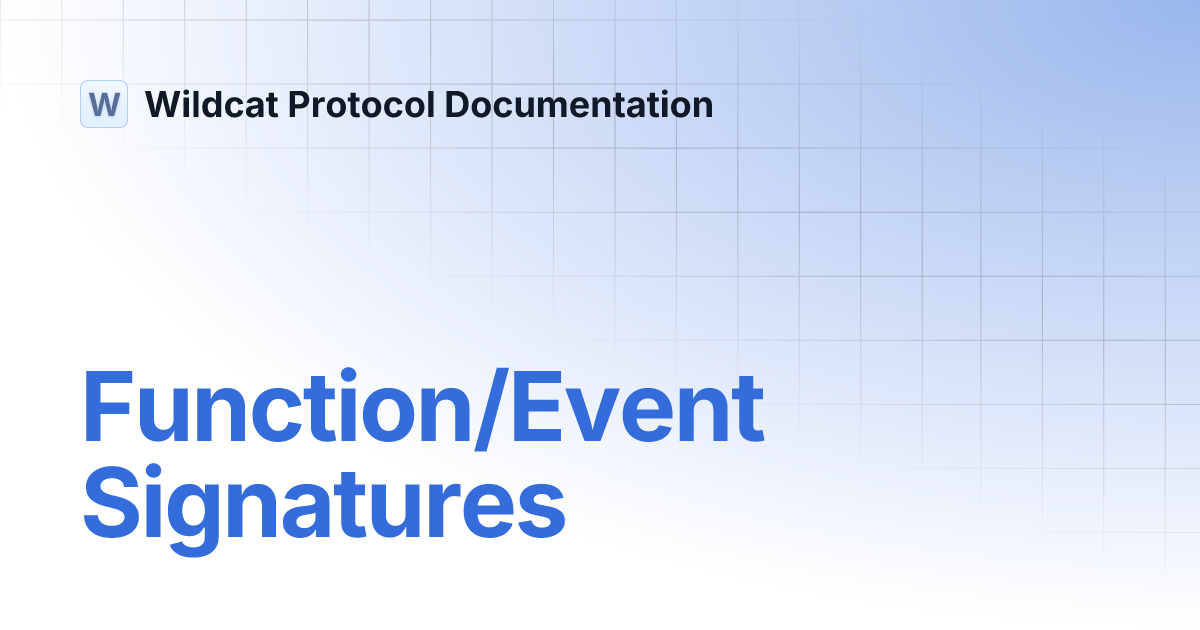 W Wildcat Protocol Documentation

Function/Event Signatures